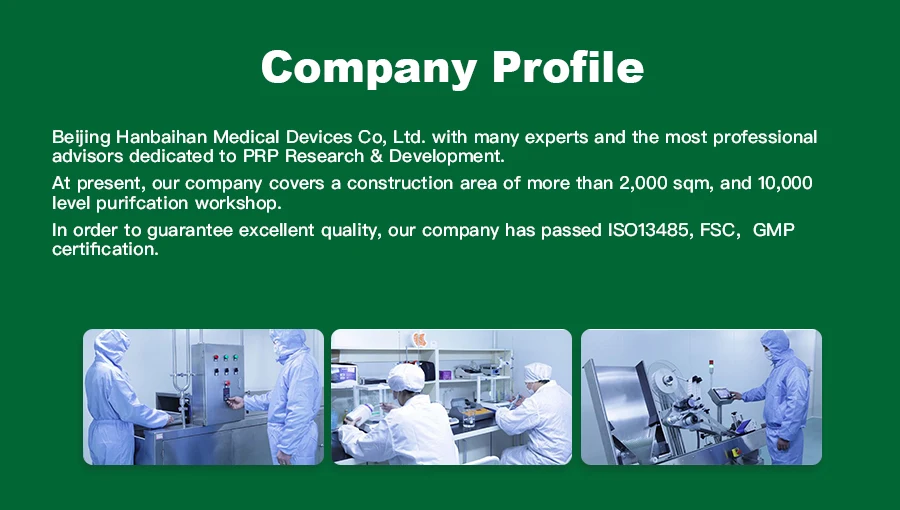 Company Profile

Beijing Hanbaihan Medical Devices Co, Ltd. with many experts and the most professional advisors dedicated to PRP Research & Development.

At present, our company covers a construction area of more than 2,000 sqm, and 10,000 level purifcation workshop.

In order to guarantee excellent quality, our company has passed ISO13485, FSC, GMP certification.